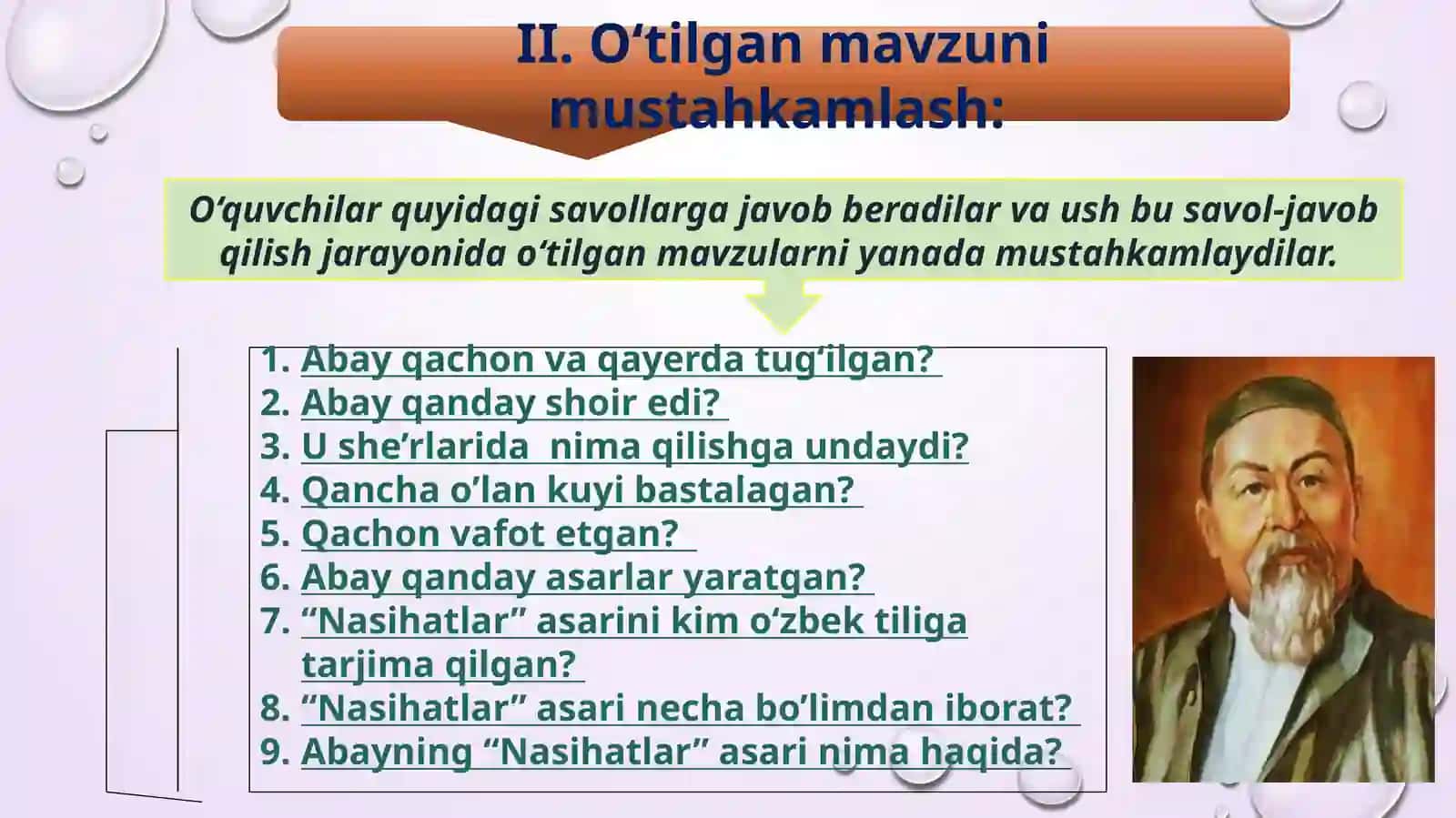 II. O‘tilgan mavzuni mustahkamlash:

O‘quvchilar quyidagi savollarga javob beradilar va ush bu savol-javob qilish jarayonida o‘tilgan mavzularni yanada mustahkamlaydilar.

1. Abay qachon va qayerda tug‘ilgan?
2. Abay qanday shoir edi?
3. U she’rlarida nima qilishga undaydi?
4. Qancha o’lan kuyi bastalagan?
5. Qachon vafot etgan?
6. Abay qanday asarlar yaratgan?
7. “Nasihatlar” asarini kim o‘zbek tiliga tarjima qilgan?
8. “Nasihatlar” asari necha bo’limdan iborat?
9. Abayning “Nasihatlar” asari nima haqida?